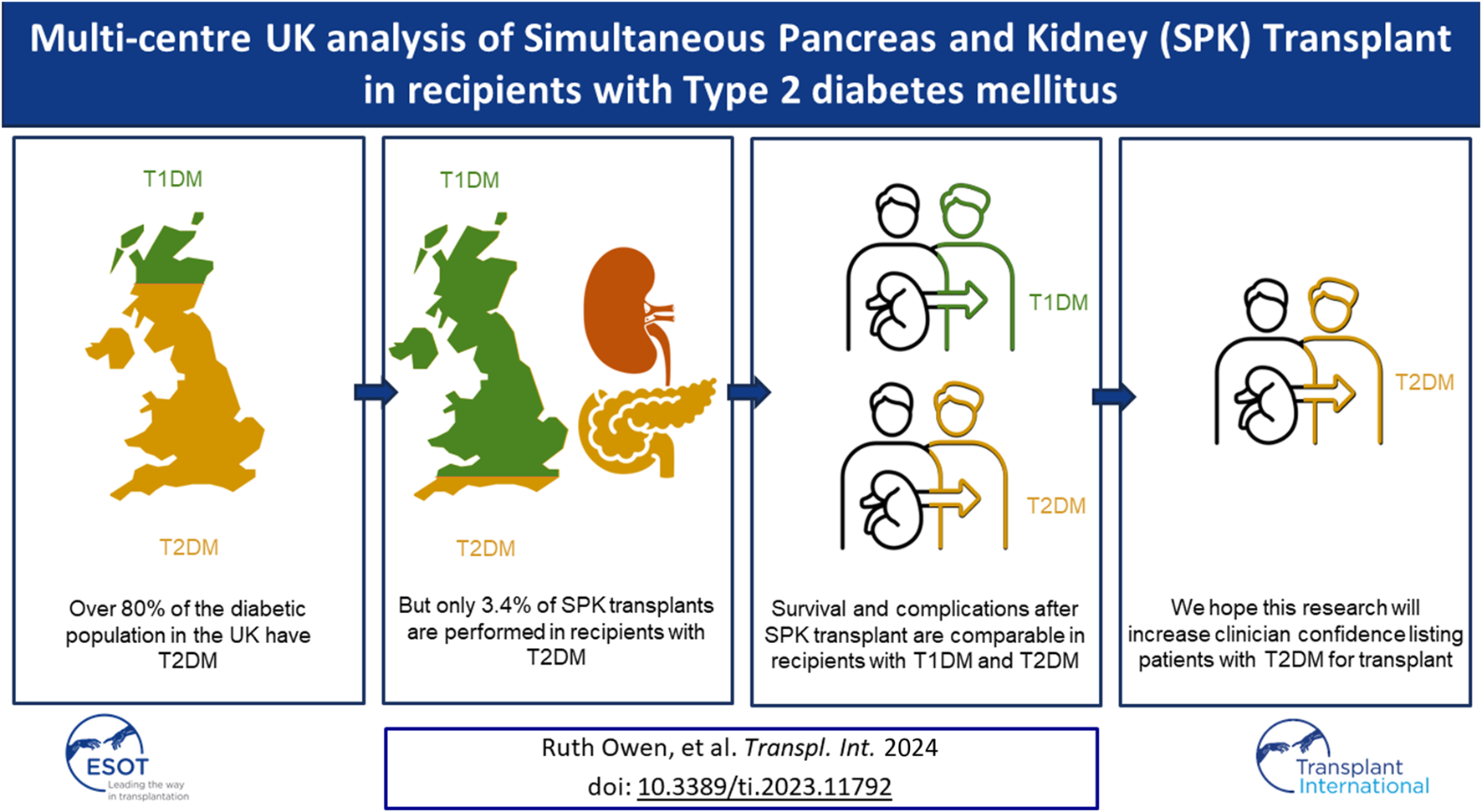 Multi-centre UK analysis of Simultaneous Pancreas and Kidney (SPK) Transplant in recipients with Type 2 diabetes mellitus

T1DM

T2DM

Over 80% of the diabetic population in the UK have T2DM

T1DM

T2DM

But only 3.4% of SPK transplants are performed in recipients with T2DM

T1DM

T2DM

Survival and complications after SPK transplant are comparable in recipients with T1DM and T2DM

T2DM

We hope this research will increase clinician confidence listing patients with T2DM for transplant

ESOT
Leading the way in transplantation

Ruth Owen, et al. Transpl. Int. 2024
doi: 10.3389/ti.2023.11792

Transplant International